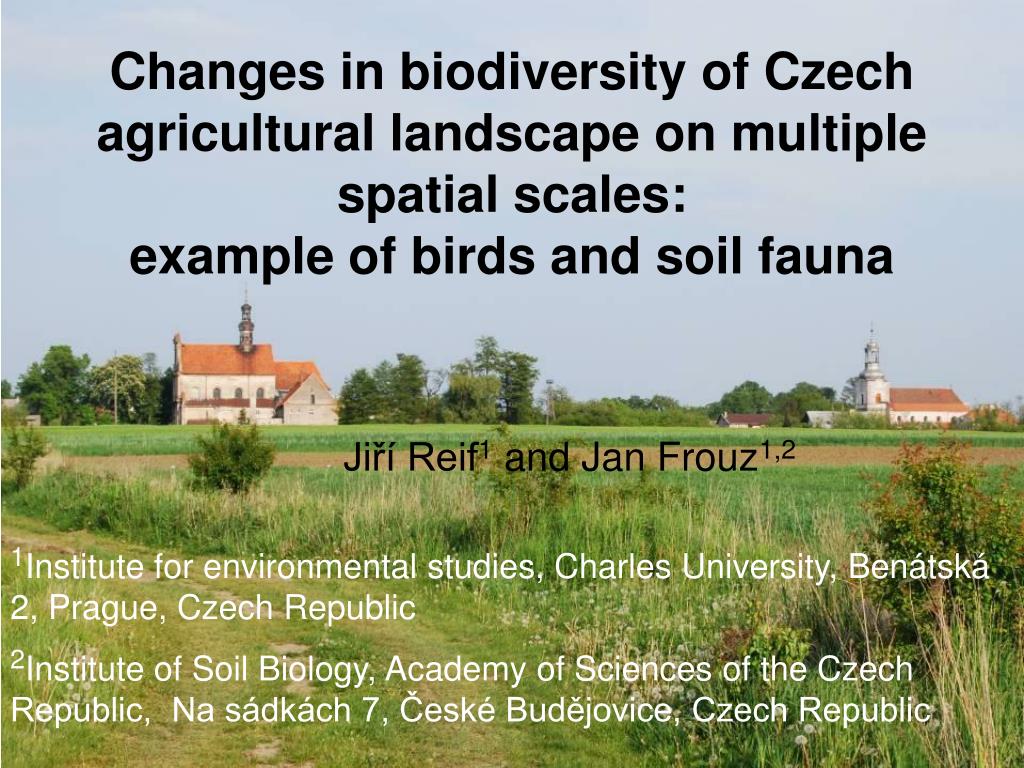 Changes in biodiversity of Czech agricultural landscape on multiple spatial scales:
example of birds and soil fauna

Jiří Reif$^1$ and Jan Frouz$^{1,2}$

$^1$Institute for environmental studies, Charles University, Benátská 2, Prague, Czech Republic

$^2$Institute of Soil Biology, Academy of Sciences of the Czech Republic, Na sádkách 7, České Budějovice, Czech Republic